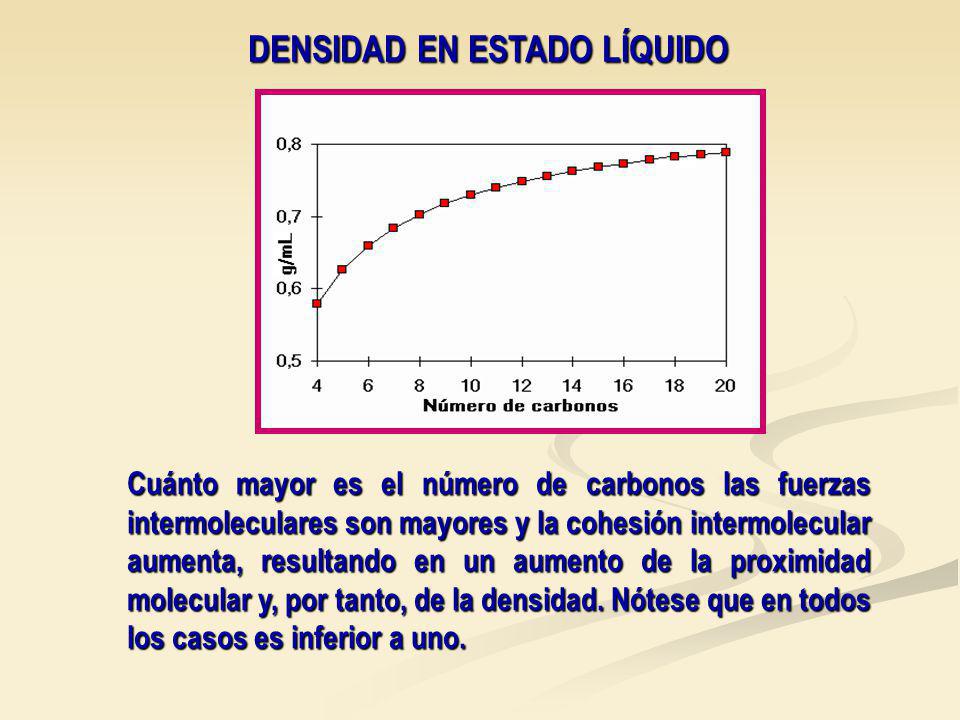 DENSIDAD EN ESTADO LÍQUIDO

0,8
0,7
0,6
0,5
g/mL
4 6 8 10 12 14 16 18 20
Número de carbonos

Cuánto mayor es el número de carbonos las fuerzas intermoleculares son mayores y la cohesión intermolecular aumenta, resultando en un aumento de la proximidad molecular y, por tanto, de la densidad. Nótese que en todos los casos es inferior a uno.